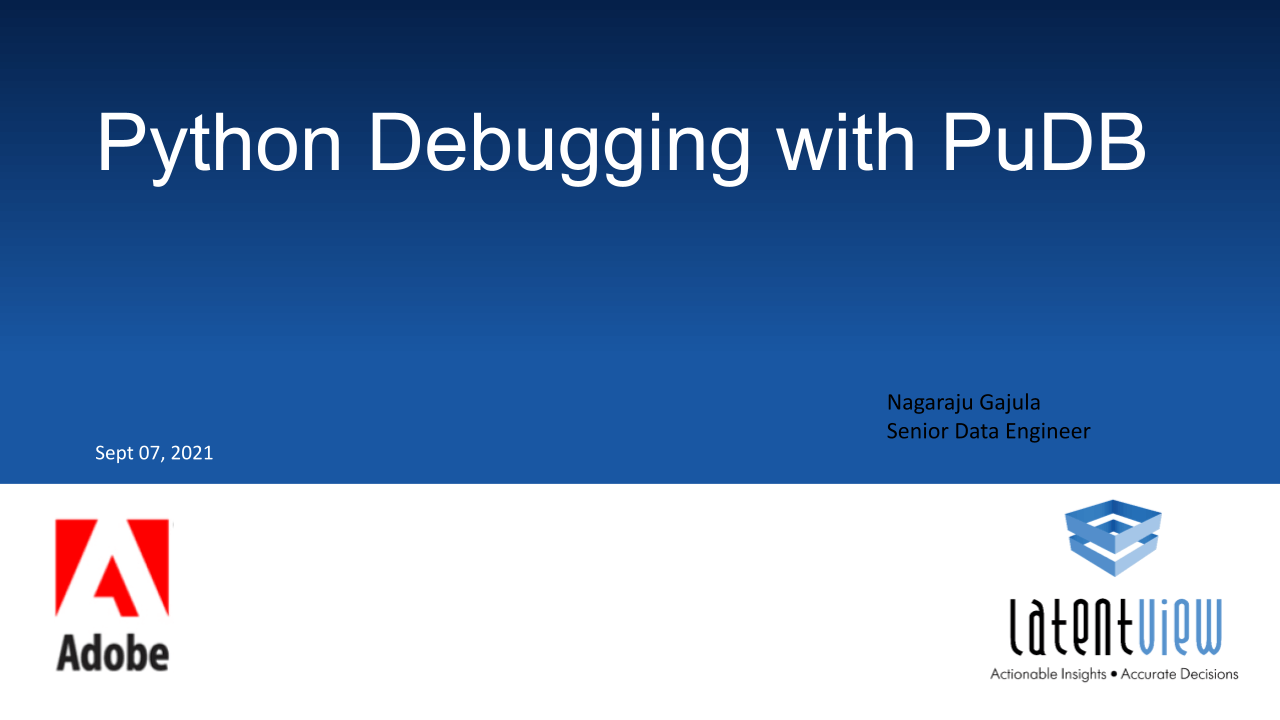 Python Debugging with PuDB

Nagaraju Gajula
Senior Data Engineer

Sept 07, 2021

Adobe

latentview
Actionable Insights • Accurate Decisions